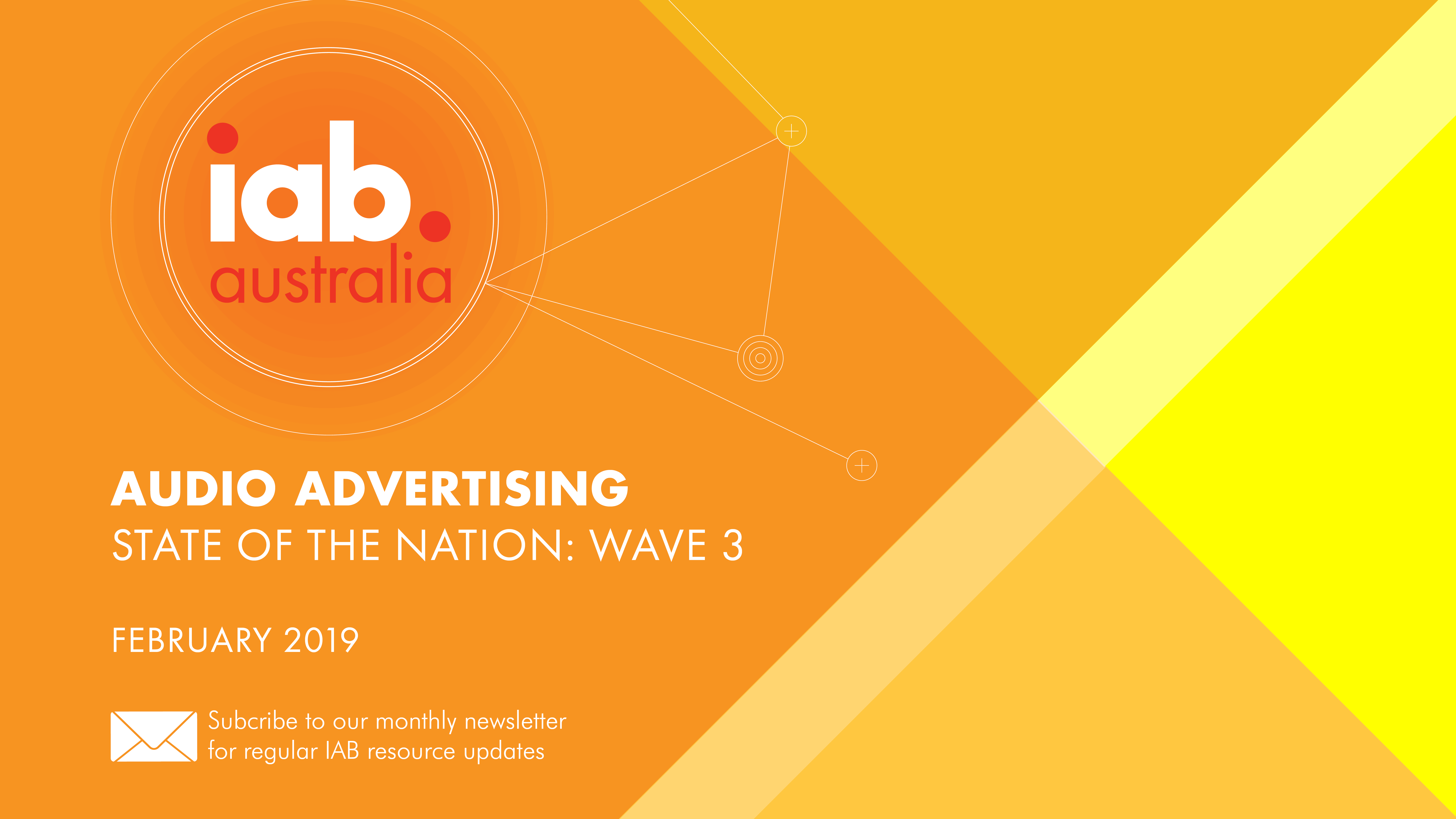 iab.
australia

AUDIO ADVERTISING
STATE OF THE NATION: WAVE 3

FEBRUARY 2019

Subcribe to our monthly newsletter for regular IAB resource updates